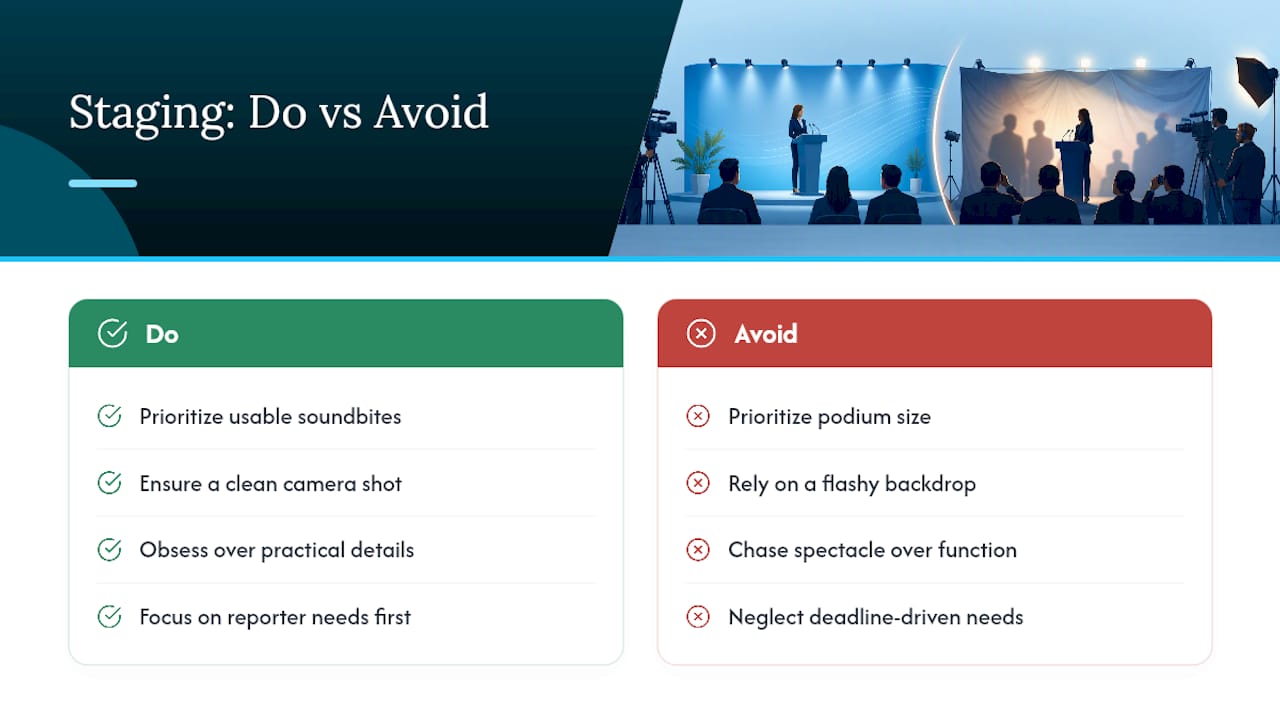 Staging: Do vs Avoid

Do

Prioritize usable soundbites

Ensure a clean camera shot

Obsess over practical details

Focus on reporter needs first

Avoid

Prioritize podium size

Rely on a flashy backdrop

Chase spectacle over function

Neglect deadline-driven needs